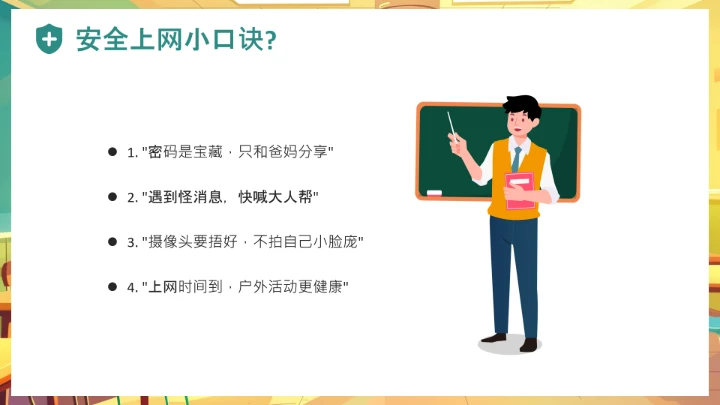 安全上网小口诀?

1. "密码是宝藏，只和爸妈分享"

2. "遇到怪消息，快喊大人帮"

3. "摄像头要捂好，不拍自己小脸庞"

4. "上网时间到，户外活动更健康"